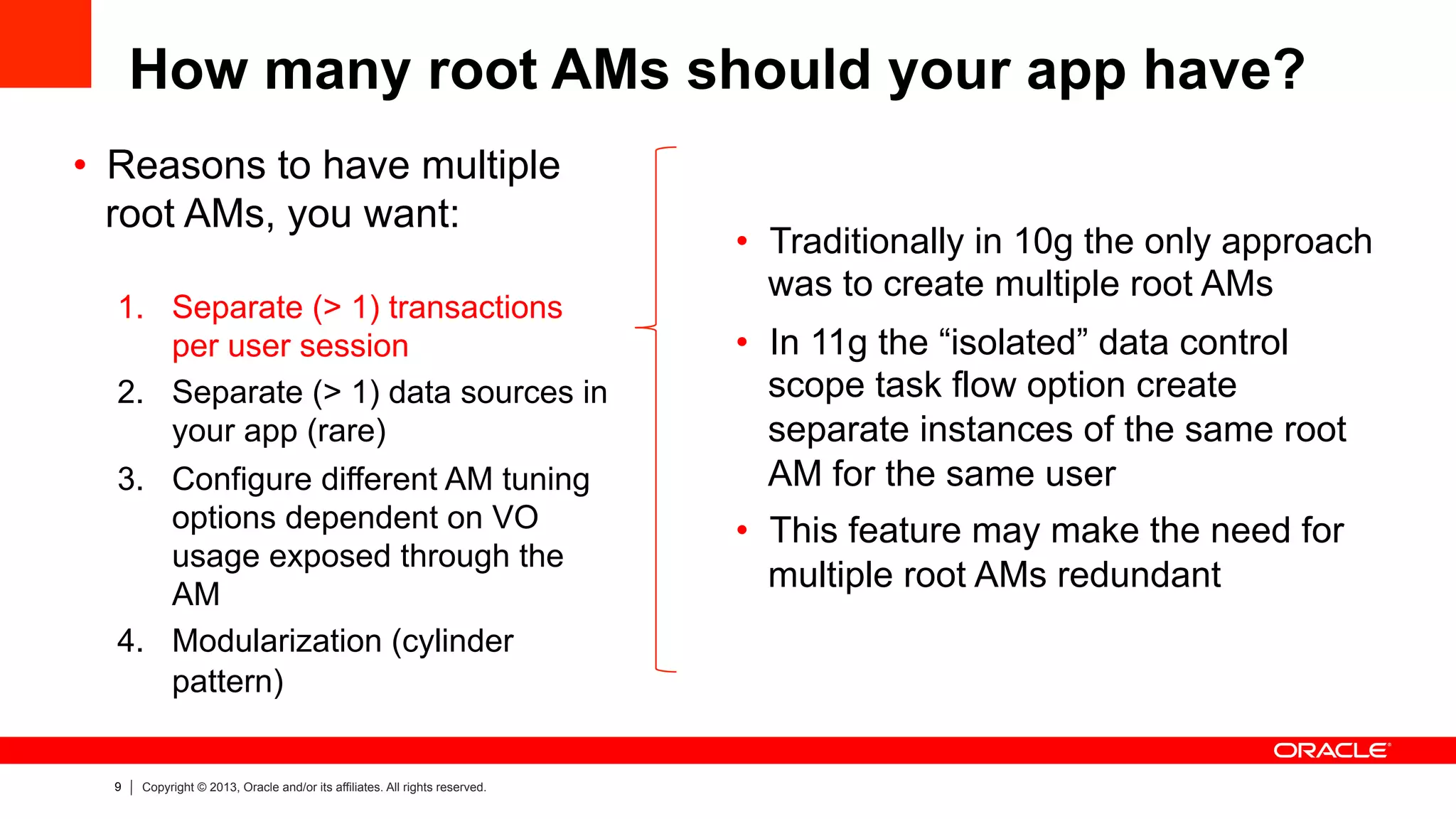 How many root AMs should your app have?

• Reasons to have multiple root AMs, you want:

1. Separate (> 1) transactions per user session
2. Separate (> 1) data sources in your app (rare)
3. Configure different AM tuning options dependent on VO usage exposed through the AM
4. Modularization (cylinder pattern)

• Traditionally in 10g the only approach was to create multiple root AMs

• In 11g the “isolated” data control scope task flow option create separate instances of the same root AM for the same user

• This feature may make the need for multiple root AMs redundant

ORACLE

9 | Copyright © 2013, Oracle and/or its affiliates. All rights reserved.